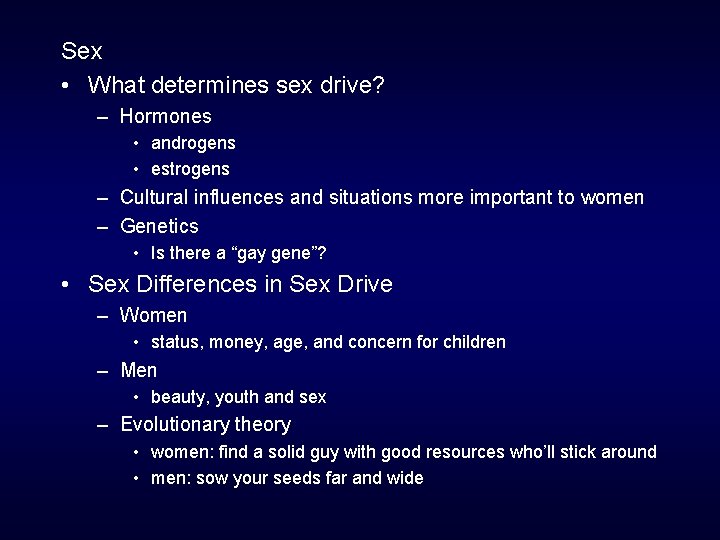 Sex

• What determines sex drive?
– Hormones
• androgens
• estrogens
– Cultural influences and situations more important to women
– Genetics
• Is there a “gay gene”?

• Sex Differences in Sex Drive
– Women
• status, money, age, and concern for children
– Men
• beauty, youth and sex
– Evolutionary theory
• women: find a solid guy with good resources who’ll stick around
• men: sow your seeds far and wide